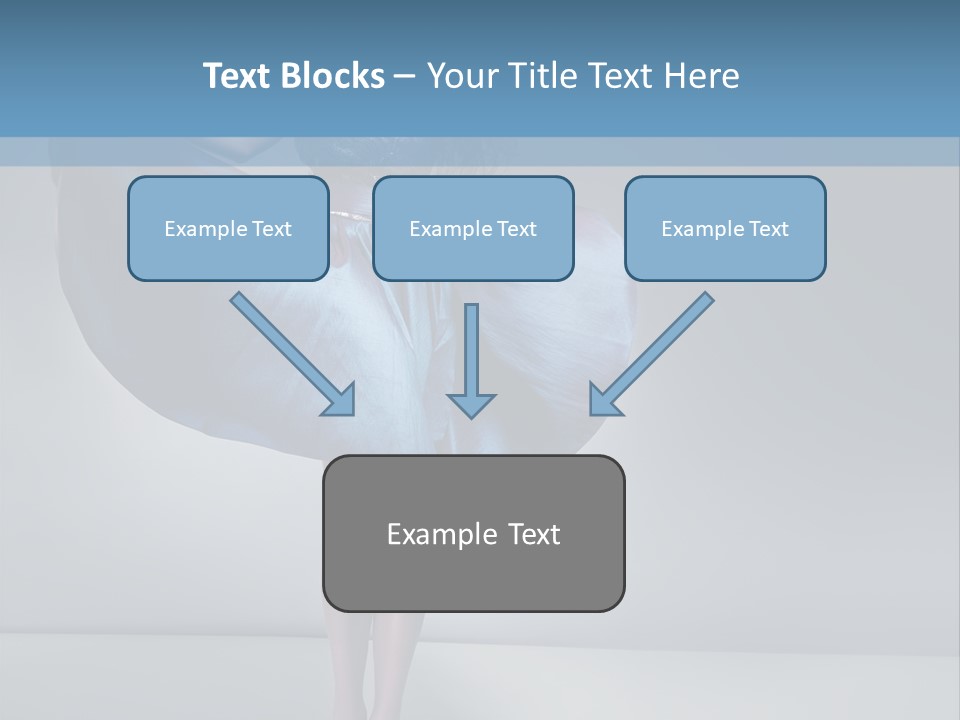 Text Blocks – Your Title Text Here

Example Text

Example Text

Example Text

Example Text